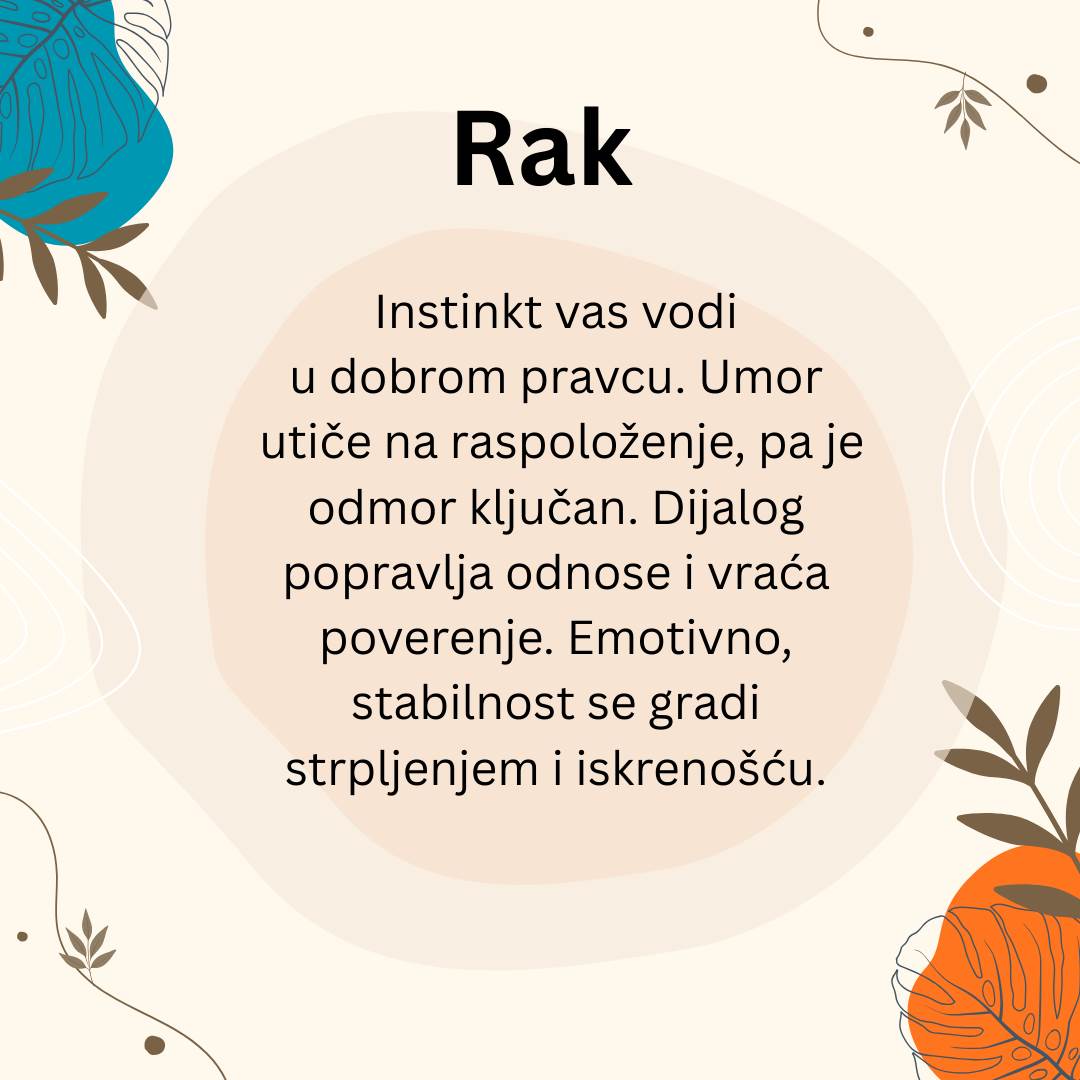 Rak

Instinkt vas vodi u dobrom pravcu. Umor utiče na raspoloženje, pa je odmor ključan. Dijalog popravlja odnose i vraća poverenje. Emotivno, stabilnost se gradi strpljenjem i iskrenošću.